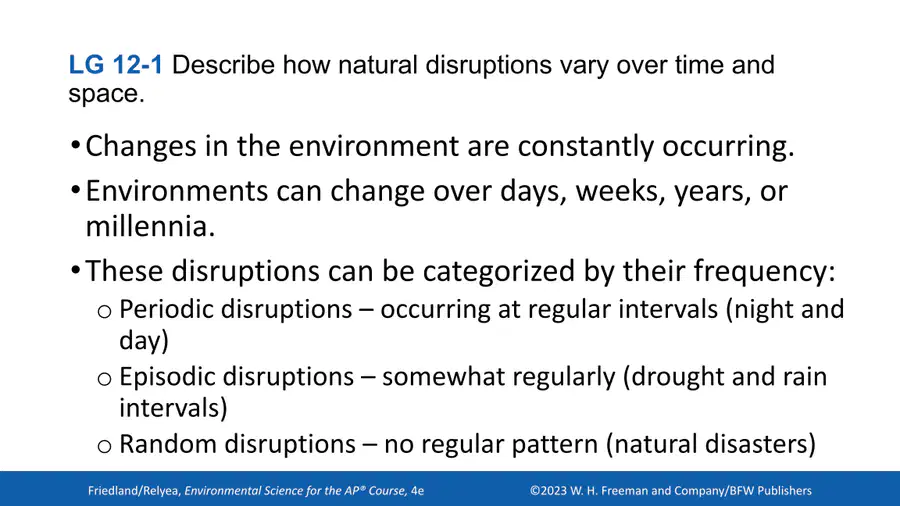 LG 12-1 Describe how natural disruptions vary over time and space.

• Changes in the environment are constantly occurring.

• Environments can change over days, weeks, years, or millennia.

• These disruptions can be categorized by their frequency:
o Periodic disruptions – occurring at regular intervals (night and day)
o Episodic disruptions – somewhat regularly (drought and rain intervals)
o Random disruptions – no regular pattern (natural disasters)

Friedland/Relyea, Environmental Science for the AP® Course, 4e ©2023 W. H. Freeman and Company/BFW Publishers